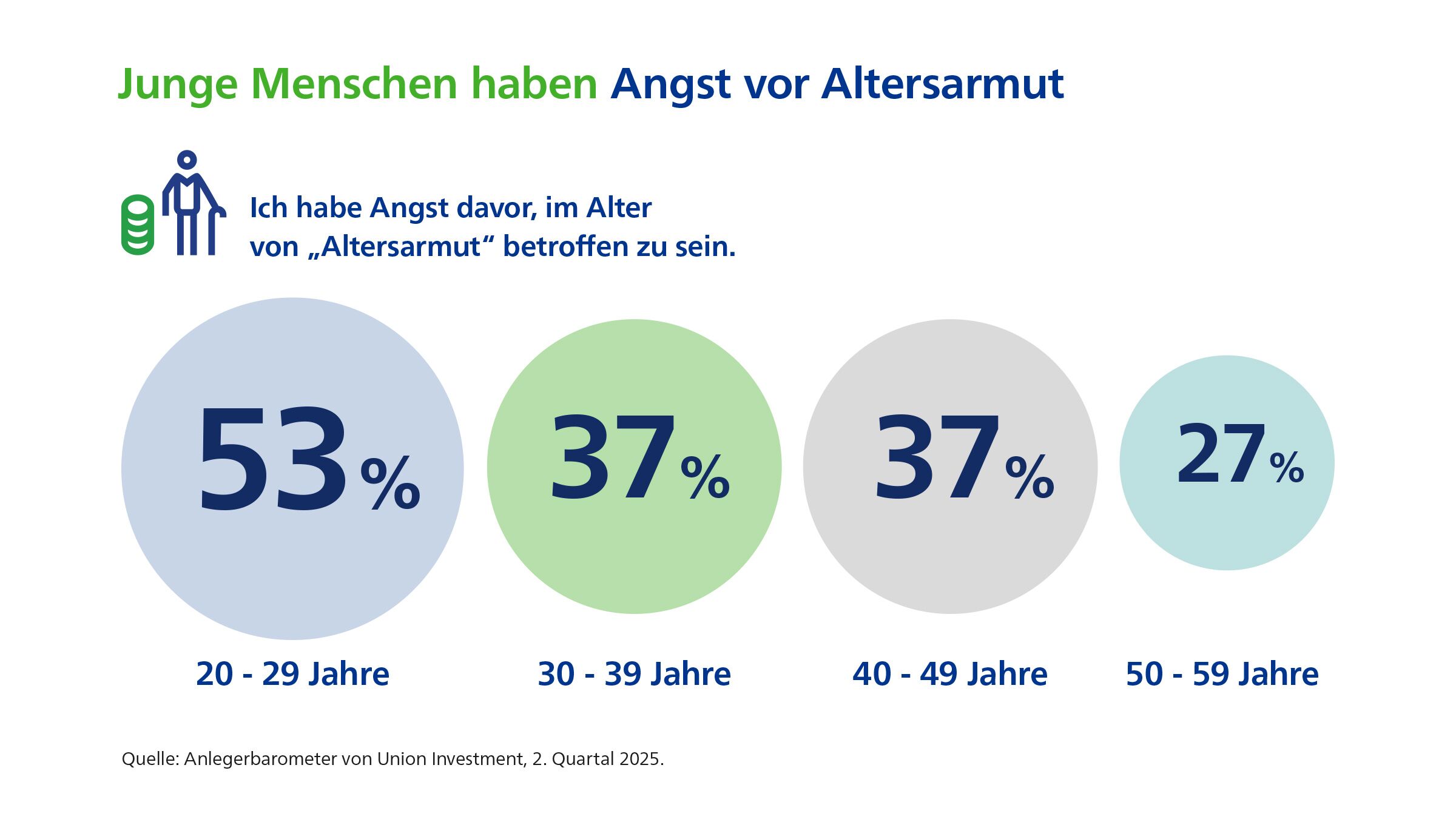 Junge Menschen haben Angst vor Altersarmut

Ich habe Angst davor, im Alter von „Altersarmut“ betroffen zu sein.

53%

37%

37%

27%

20 - 29 Jahre

30 - 39 Jahre

40 - 49 Jahre

50 - 59 Jahre

Quelle: Anlegerbarometer von Union Investment, 2. Quartal 2025.